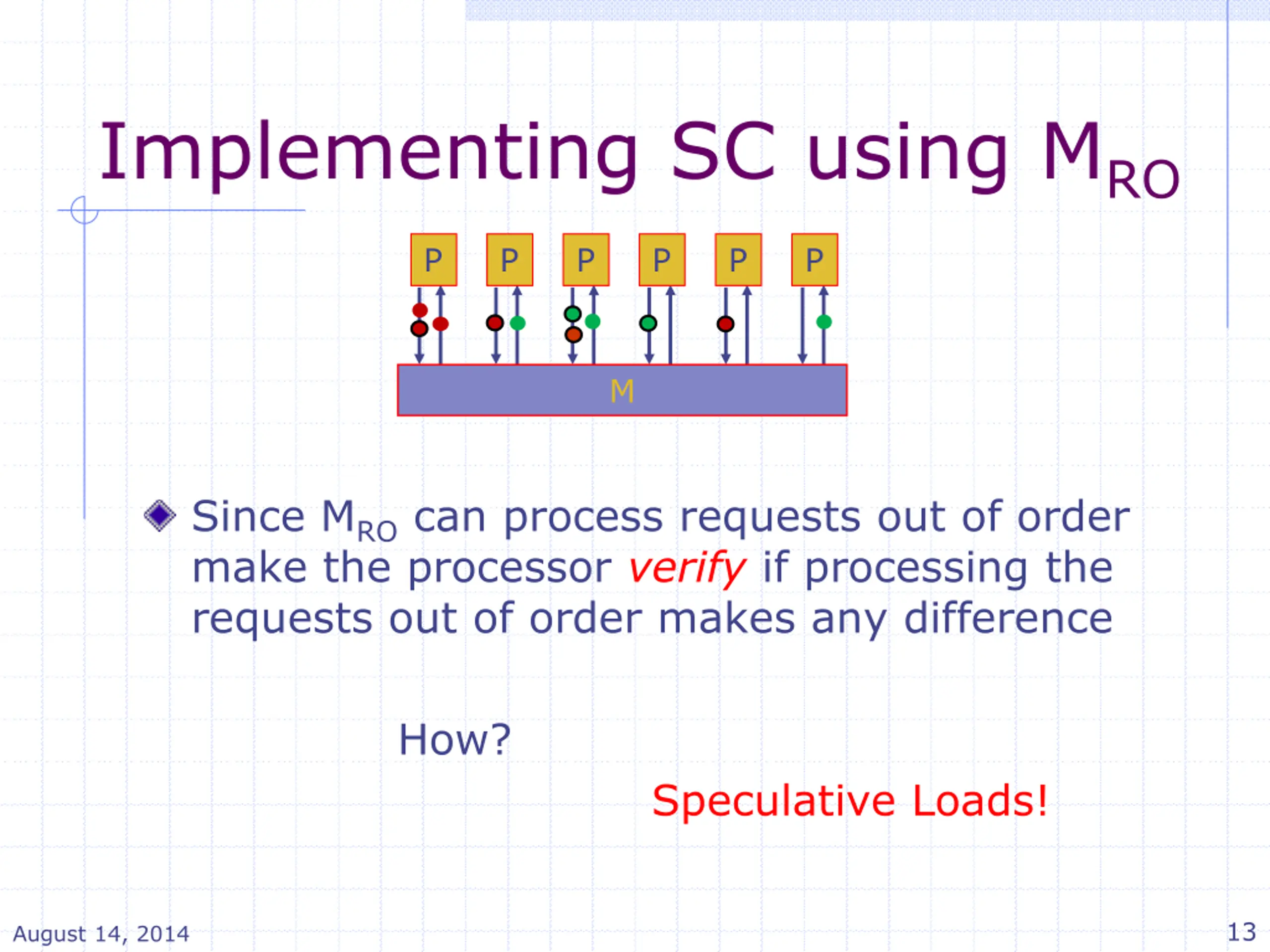 Implementing SC using $M_{RO}$

P P P P P P

M

Since $M_{RO}$ can process requests out of order make the processor verify if processing the requests out of order makes any difference

How?

Speculative Loads!

August 14, 2014

13